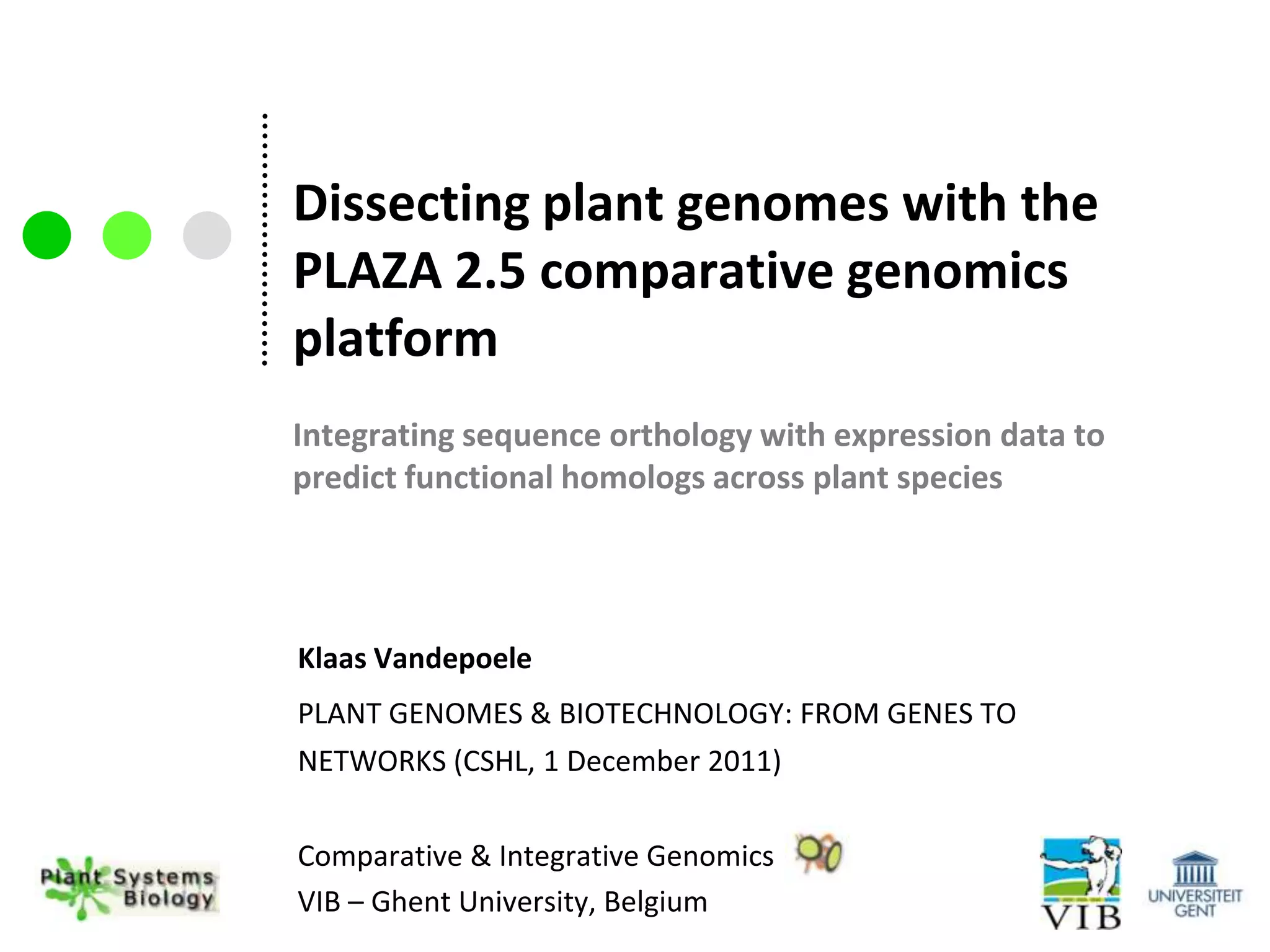 Dissecting plant genomes with the PLAZA 2.5 comparative genomics platform

Integrating sequence orthology with expression data to predict functional homologs across plant species

Klaas Vandepoele

PLANT GENOMES & BIOTECHNOLOGY: FROM GENES TO NETWORKS (CSHL, 1 December 2011)

Comparative & Integrative Genomics
VIB – Ghent University, Belgium

Plant Systems Biology

VIB

UNIVERSITEIT GENT